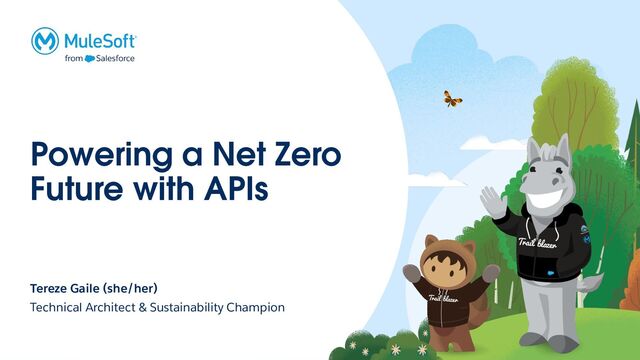 MuleSoft
from Salesforce

Powering a Net Zero Future with APIs

Tereze Gaile (she/her)
Technical Architect & Sustainability Champion

Trail blazer

Trail blazer